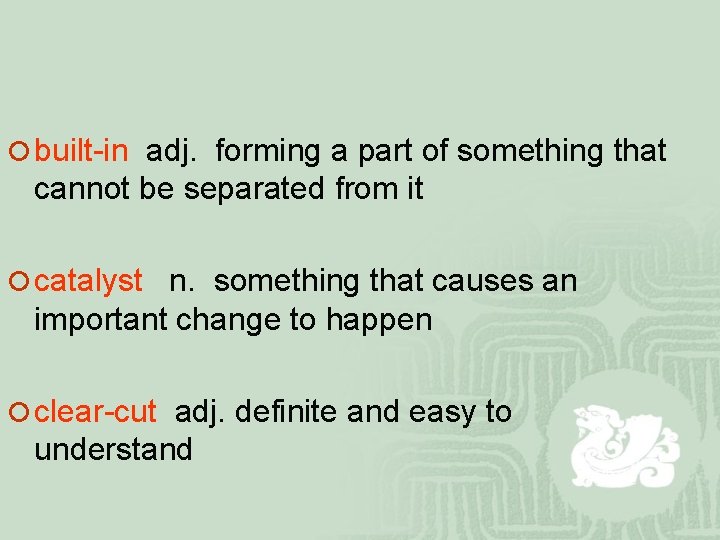 built-in adj. forming a part of something that cannot be separated from it

catalyst n. something that causes an important change to happen

clear-cut adj. definite and easy to understand